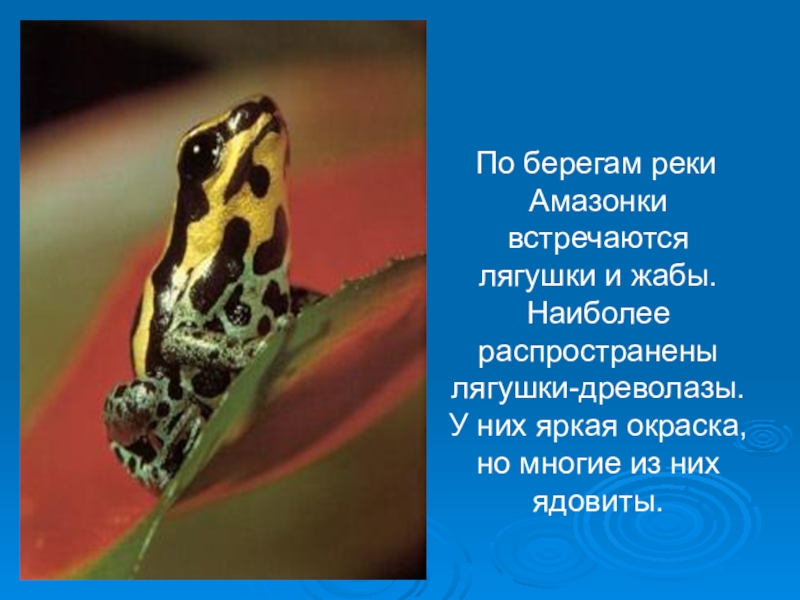 По берегам реки Амазонки встречаются лягушки и жабы. Наиболее распространены лягушки-древолазы. У них яркая окраска, но многие из них ядовиты.